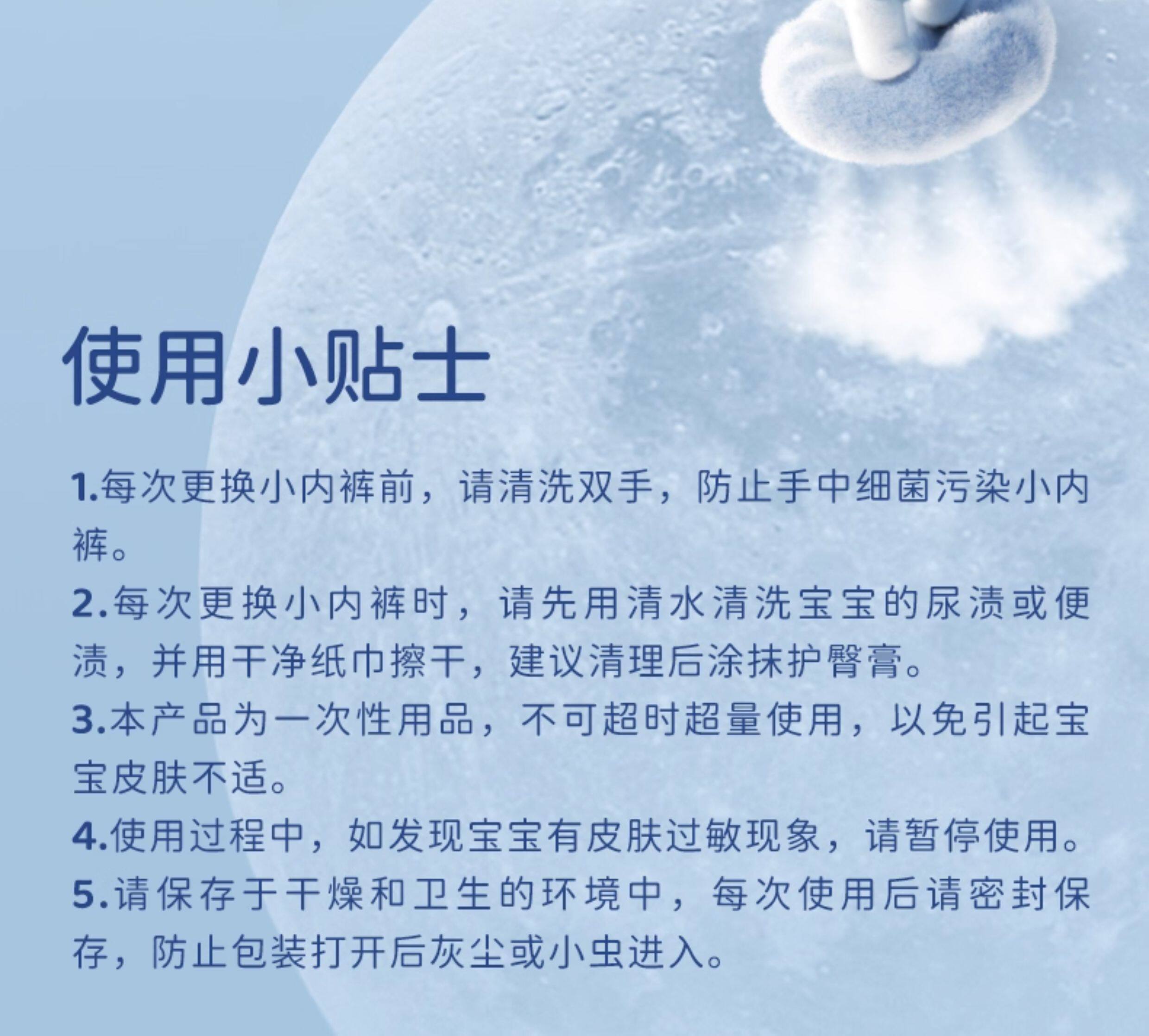 使用小贴士

1.每次更换小内裤前，请清洗双手，防止手中细菌污染小内裤。

2.每次更换小内裤时，请先用清水清洗宝宝的尿渍或便渍，并用干净纸巾擦干，建议清理后涂抹护臀膏。

3.本产品为一次性用品，不可超时超量使用，以免引起宝宝皮肤不适。

4.使用过程中，如发现宝宝有皮肤过敏现象，请暂停使用。

5.请保存于干燥和卫生的环境中，每次使用后请密封保存，防止包装打开后灰尘或小虫进入。